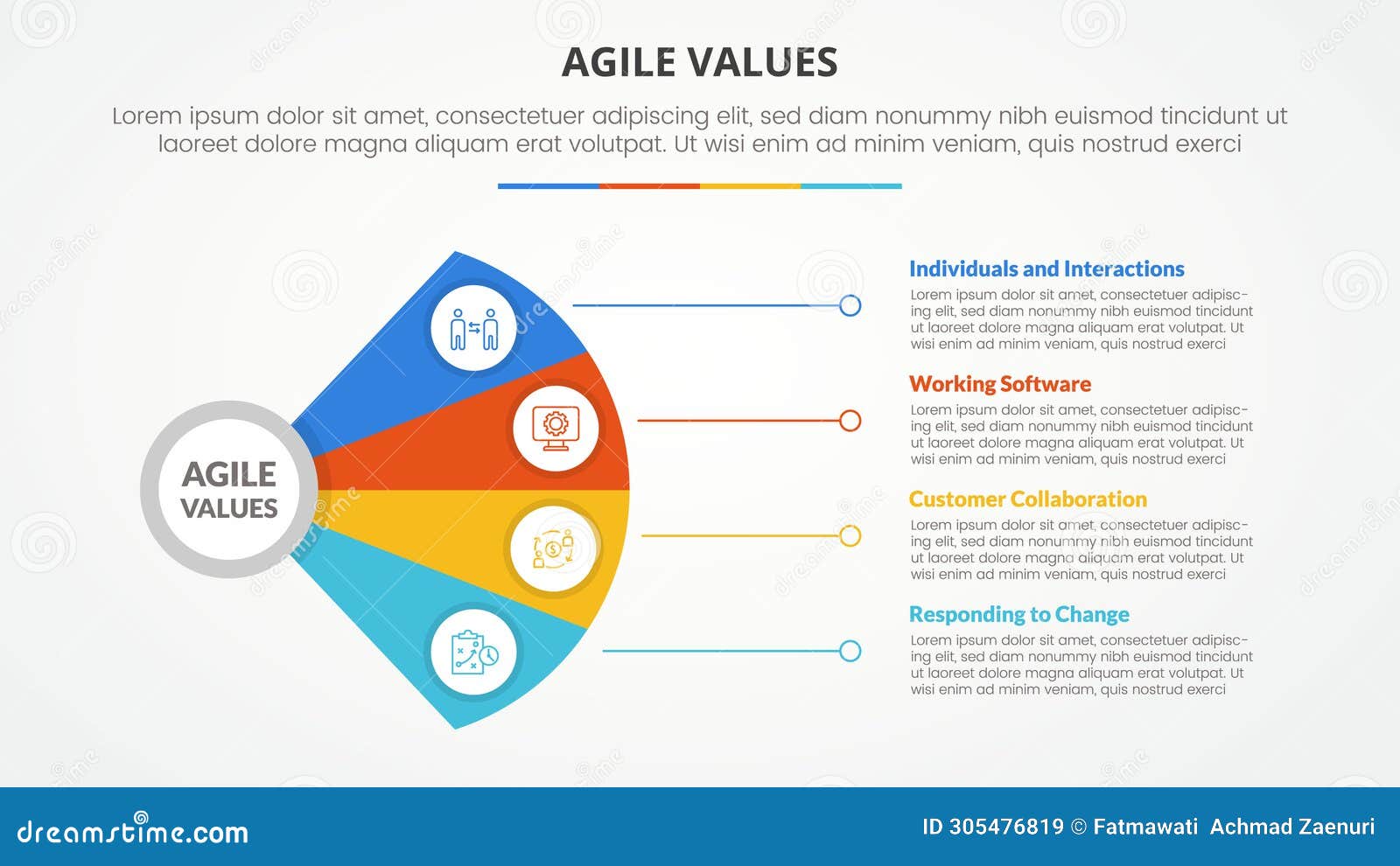 AGILE VALUES

Lorem ipsum dolor sit amet, consectetuer adipiscing elit, sed diam nonummy nibh euismod tincidunt ut laoreet dolore magna aliquam erat volutpat. Ut wisi enim ad minim veniam, quis nostrud exerci

AGILE VALUES

Individuals and Interactions

Lorem ipsum dolor sit amet, consectetuer adipiscing elit, sed diam nonummy nibh euismod tincidunt ut laoreet dolore magna aliquam erat volutpat. Ut wisi enim ad minim veniam, quis nostrud exerci

Working Software

Lorem ipsum dolor sit amet, consectetuer adipiscing elit, sed diam nonummy nibh euismod tincidunt ut laoreet dolore magna aliquam erat volutpat. Ut wisi enim ad minim veniam, quis nostrud exerci

Customer Collaboration

Lorem ipsum dolor sit amet, consectetuer adipiscing elit, sed diam nonummy nibh euismod tincidunt ut laoreet dolore magna aliquam erat volutpat. Ut wisi enim ad minim veniam, quis nostrud exerci

Responding to Change

Lorem ipsum dolor sit amet, consectetuer adipiscing elit, sed diam nonummy nibh euismod tincidunt ut laoreet dolore magna aliquam erat volutpat. Ut wisi enim ad minim veniam, quis nostrud exerci

dreamstime.com

ID 305476819 © Fatmawati Achmad Zaenuri